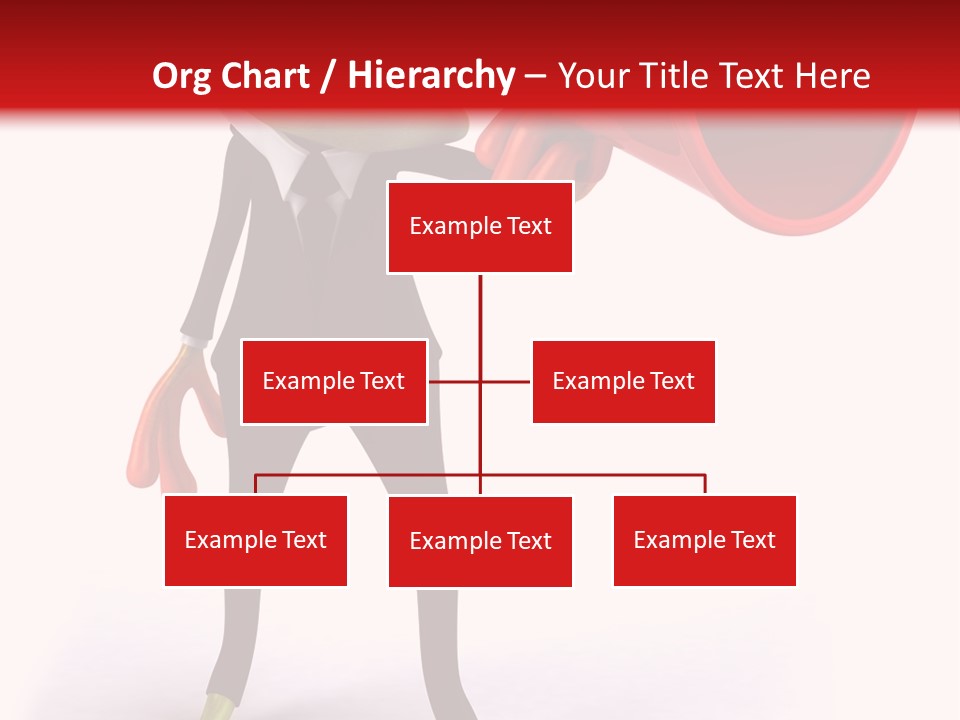 Org Chart / Hierarchy – Your Title Text Here

Example Text

Example Text

Example Text

Example Text

Example Text

Example Text